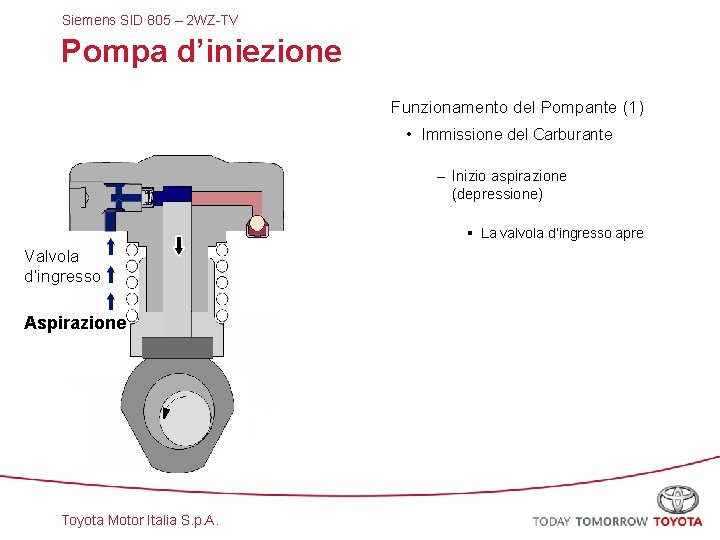 Siemens SID 805 – 2WZ-TV

Pompa d'iniezione

Funzionamento del Pompante (1)

• Immissione del Carburante

– Inizio aspirazione (depressione)

▪ La valvola d'ingresso apre

Valvola d'ingresso

Aspirazione

Toyota Motor Italia S.p.A.

TODAY TOMORROW TOYOTA